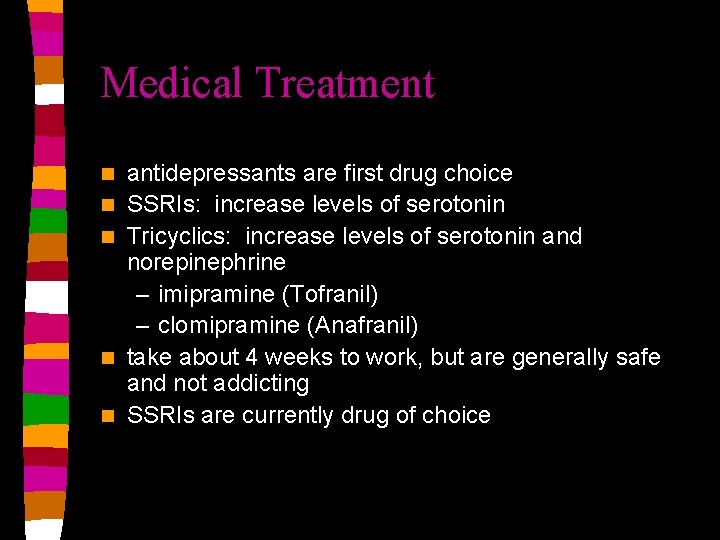 Medical Treatment

- antidepressants are first drug choice
- SSRIs: increase levels of serotonin
- Tricyclics: increase levels of serotonin and norepinephrine
  – imipramine (Tofranil)
  – clomipramine (Anafranil)
- take about 4 weeks to work, but are generally safe and not addicting
- SSRIs are currently drug of choice